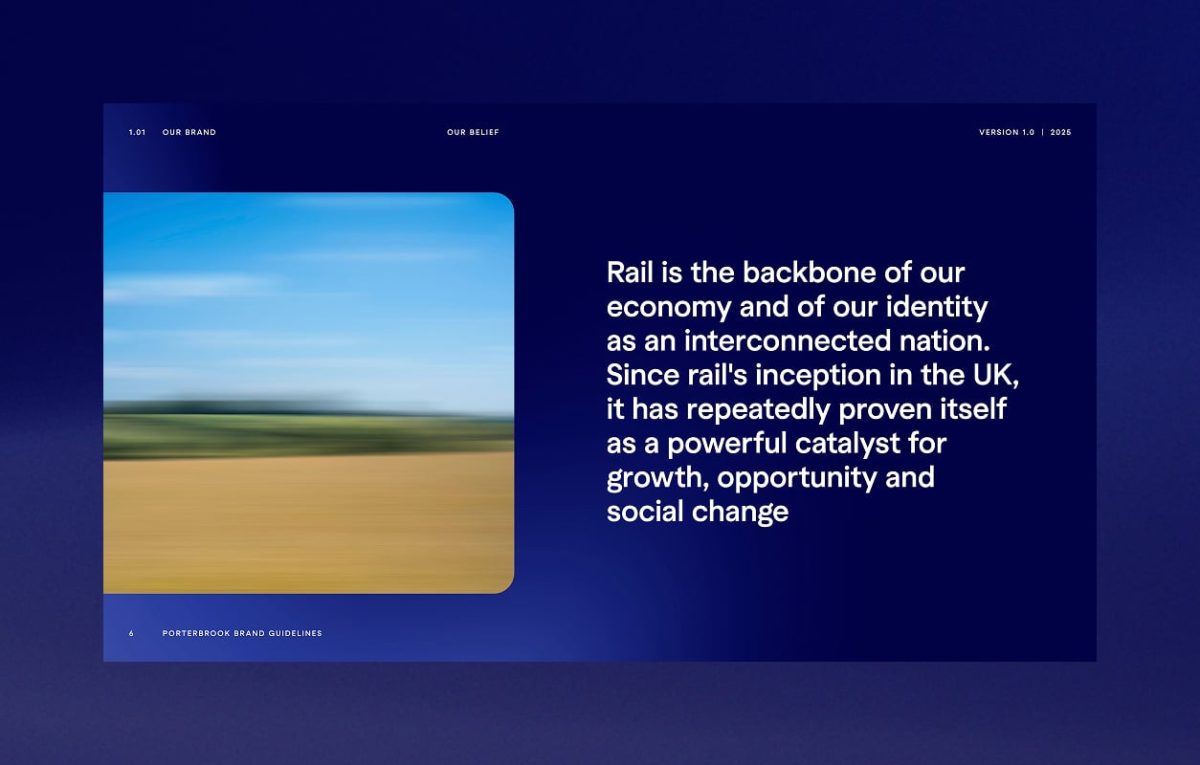 1.01 OUR BRAND

OUR BELIEF

VERSION 1.0 | 2025

Rail is the backbone of our economy and of our identity as an interconnected nation. Since rail's inception in the UK, it has repeatedly proven itself as a powerful catalyst for growth, opportunity and social change

6 PORTERBROOK BRAND GUIDELINES